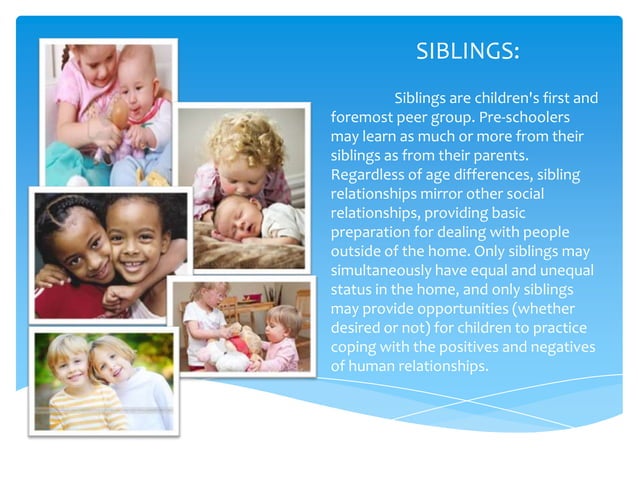 SIBLINGS:

Siblings are children's first and foremost peer group. Pre-schoolers may learn as much or more from their siblings as from their parents. Regardless of age differences, sibling relationships mirror other social relationships, providing basic preparation for dealing with people outside of the home. Only siblings may simultaneously have equal and unequal status in the home, and only siblings may provide opportunities (whether desired or not) for children to practice coping with the positives and negatives of human relationships.